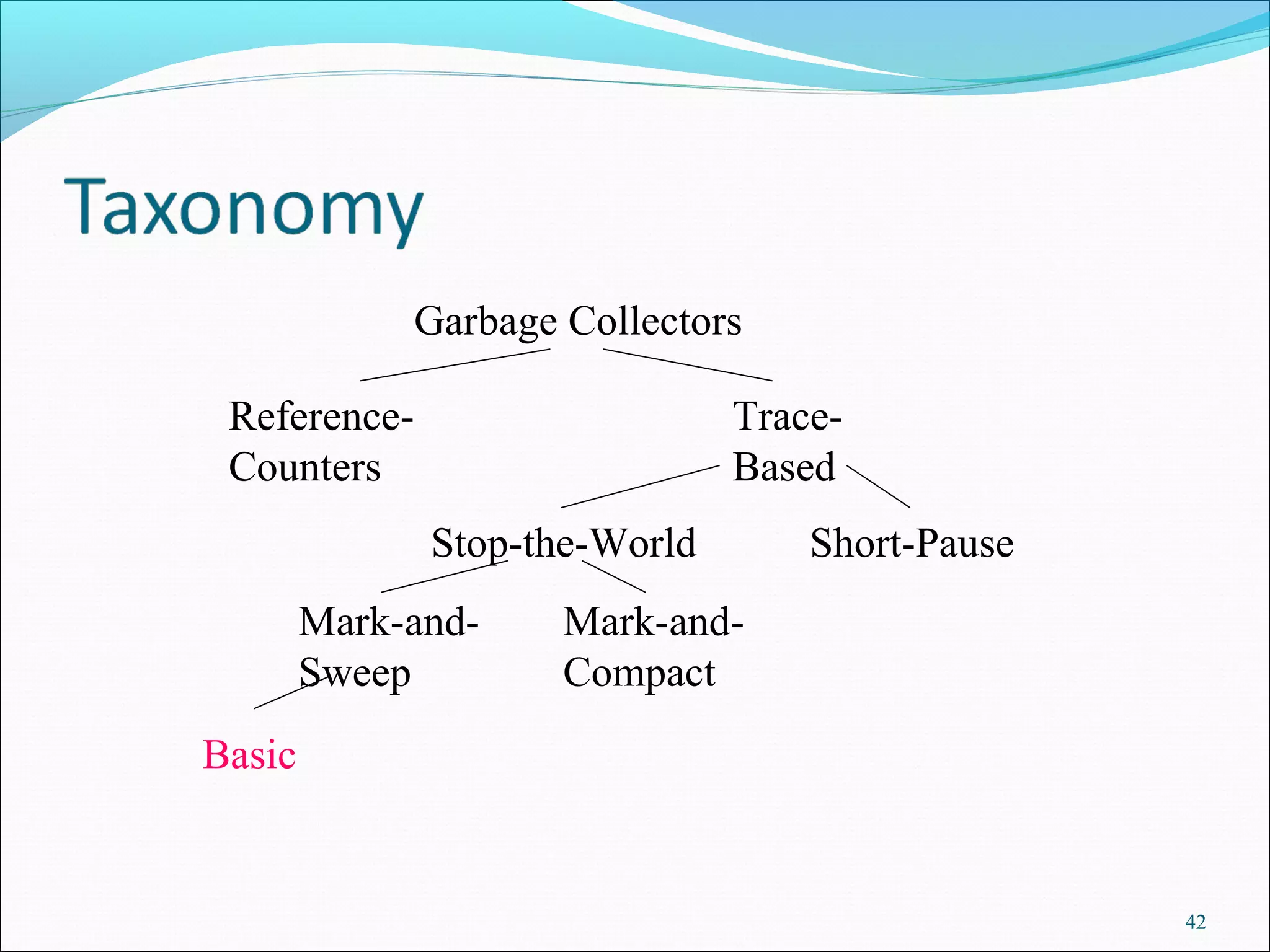 Taxonomy

Garbage Collectors

Reference-Counters

Trace-Based

Stop-the-World

Short-Pause

Mark-and-Sweep

Mark-and-Compact

Basic

42